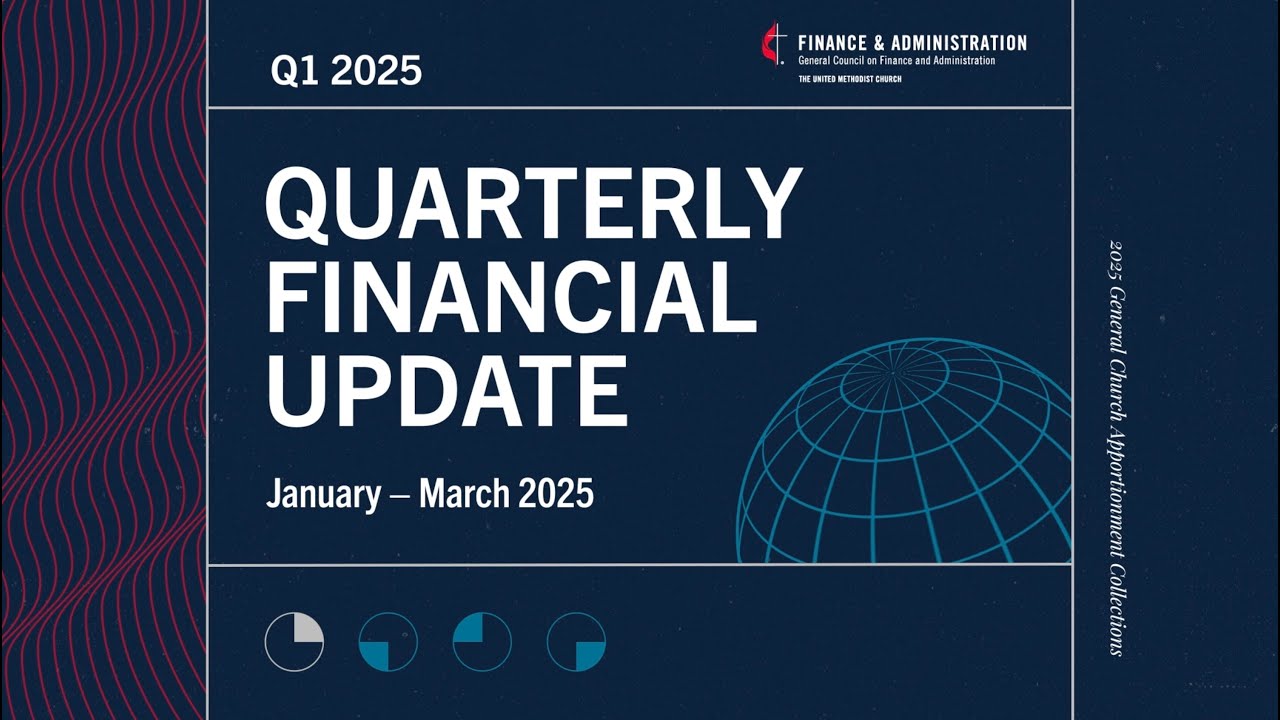 Q1 2025

FINANCE & ADMINISTRATION
General Council on Finance and Administration
THE UNITED METHODIST CHURCH

QUARTERLY FINANCIAL UPDATE

January – March 2025

2025 General Church Apportionment Collections